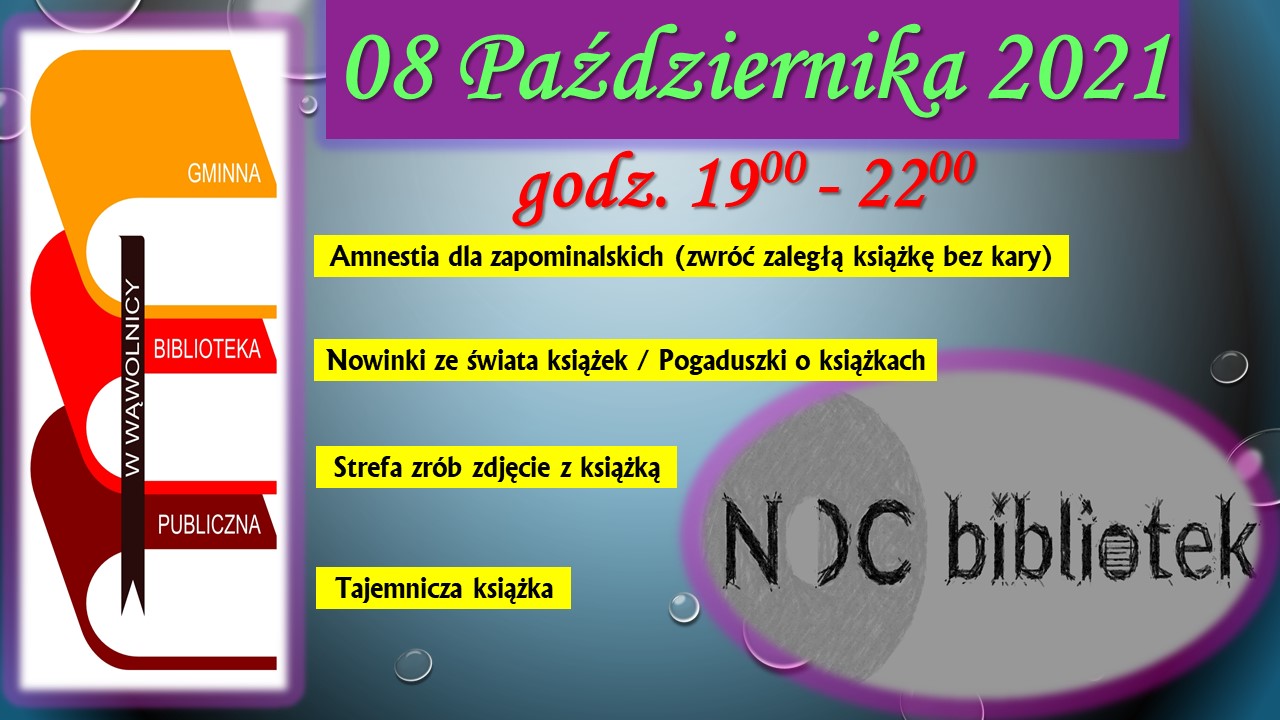 GMINNA
BIBLIOTEKA
PUBLICZNA
W WĄWOLNICY

08 Października 2021

godz. $19^{00}$ - $22^{00}$

Amnestia dla zapominalskich (zwróć zaległą książkę bez kary)

Nowinki ze świata książek / Pogaduszki o książkach

Strefa zrób zdjęcie z książką

Tajemnicza książka

NOC bibliotek